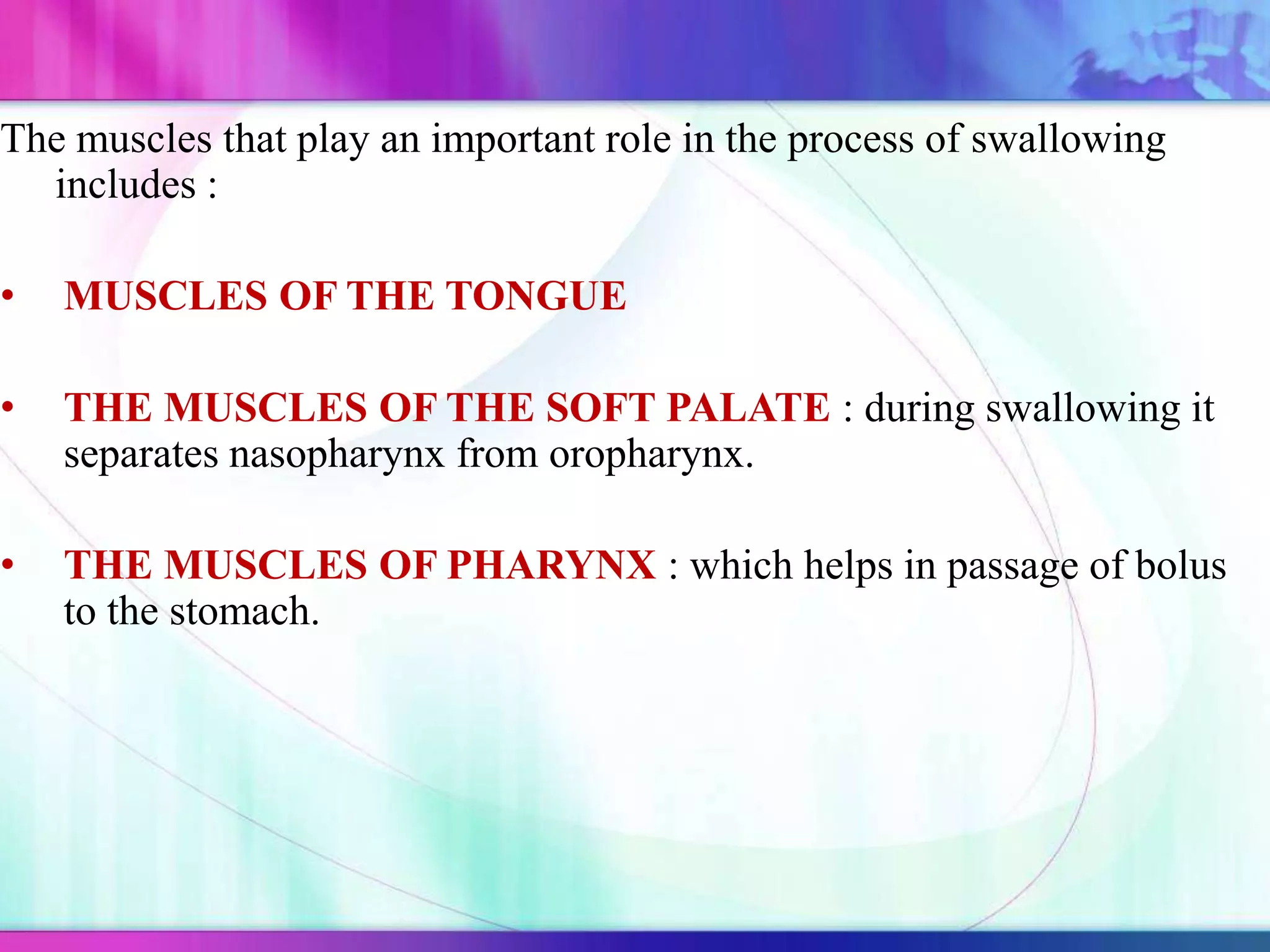 The muscles that play an important role in the process of swallowing includes :

• MUSCLES OF THE TONGUE

• THE MUSCLES OF THE SOFT PALATE : during swallowing it separates nasopharynx from oropharynx.

• THE MUSCLES OF PHARYNX : which helps in passage of bolus to the stomach.